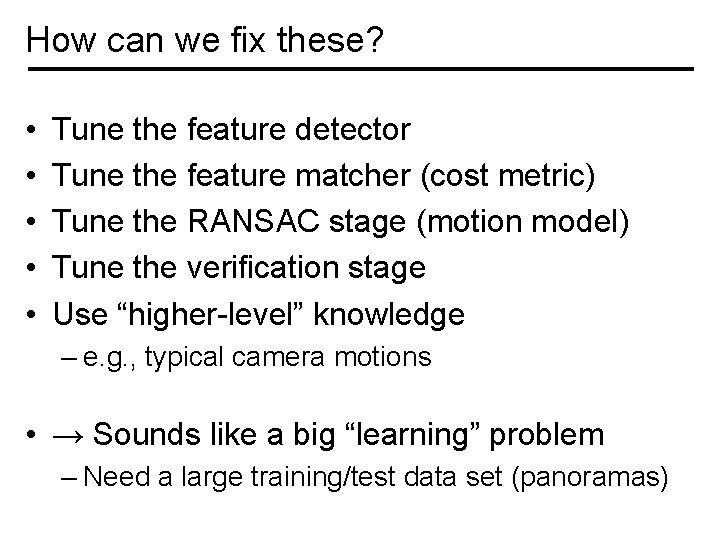 How can we fix these?

• Tune the feature detector
• Tune the feature matcher (cost metric)
• Tune the RANSAC stage (motion model)
• Tune the verification stage
• Use “higher-level” knowledge
– e.g., typical camera motions

• → Sounds like a big “learning” problem
– Need a large training/test data set (panoramas)